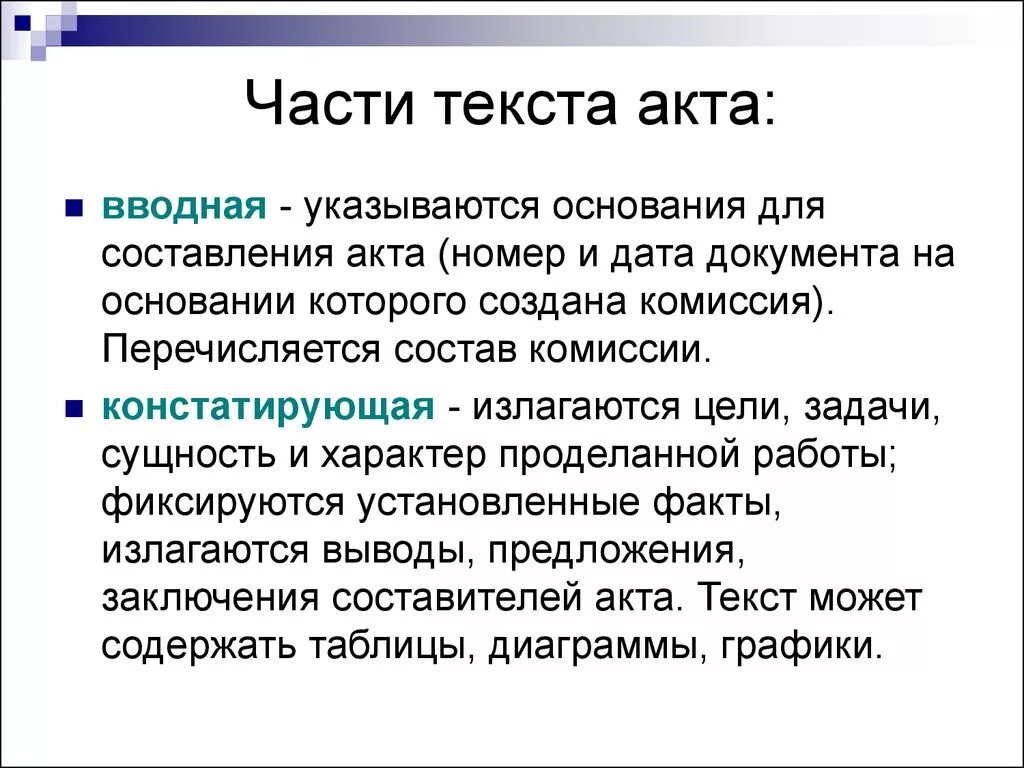 Части текста акта:

вводная - указываются основания для составления акта (номер и дата документа на основании которого создана комиссия). Перечисляется состав комиссии.

констатирующая - излагаются цели, задачи, сущность и характер проделанной работы; фиксируются установленные факты, излагаются выводы, предложения, заключения составителей акта. Текст может содержать таблицы, диаграммы, графики.